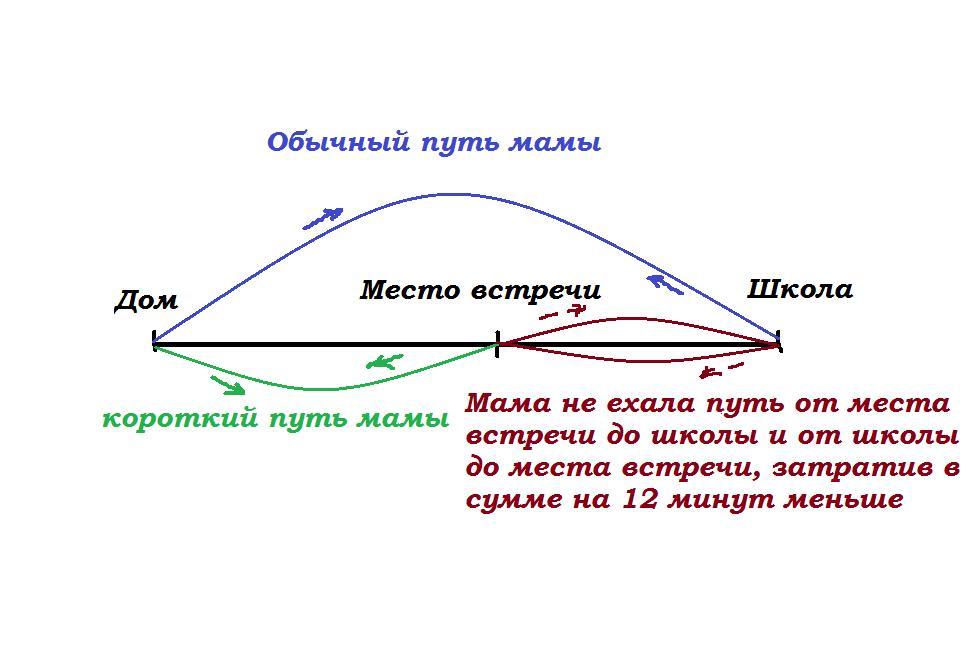 Обычный путь мамы

Дом

Место встречи

Школа

короткий путь мамы

Мама не ехала путь от места встречи до школы и от школы до места встречи, затратив в сумме на 12 минут меньше